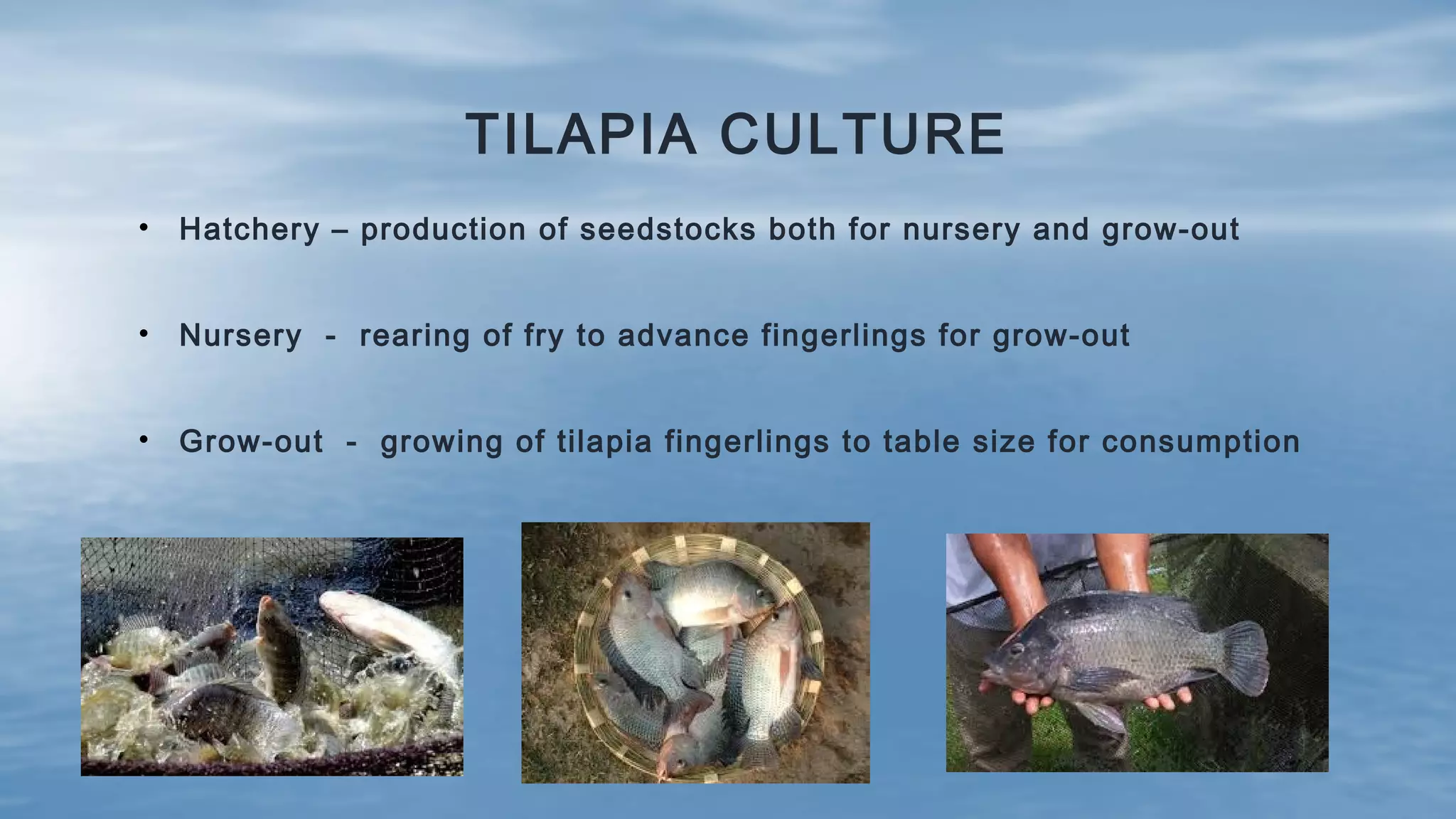 TILAPIA CULTURE

• Hatchery – production of seedstocks both for nursery and grow-out

• Nursery - rearing of fry to advance fingerlings for grow-out

• Grow-out - growing of tilapia fingerlings to table size for consumption